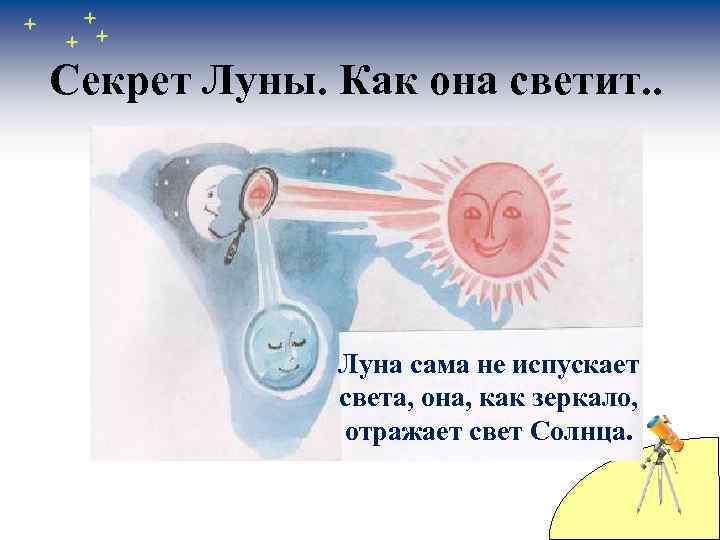 Секрет Луны. Как она светит..

Луна сама не испускает света, она, как зеркало, отражает свет Солнца.